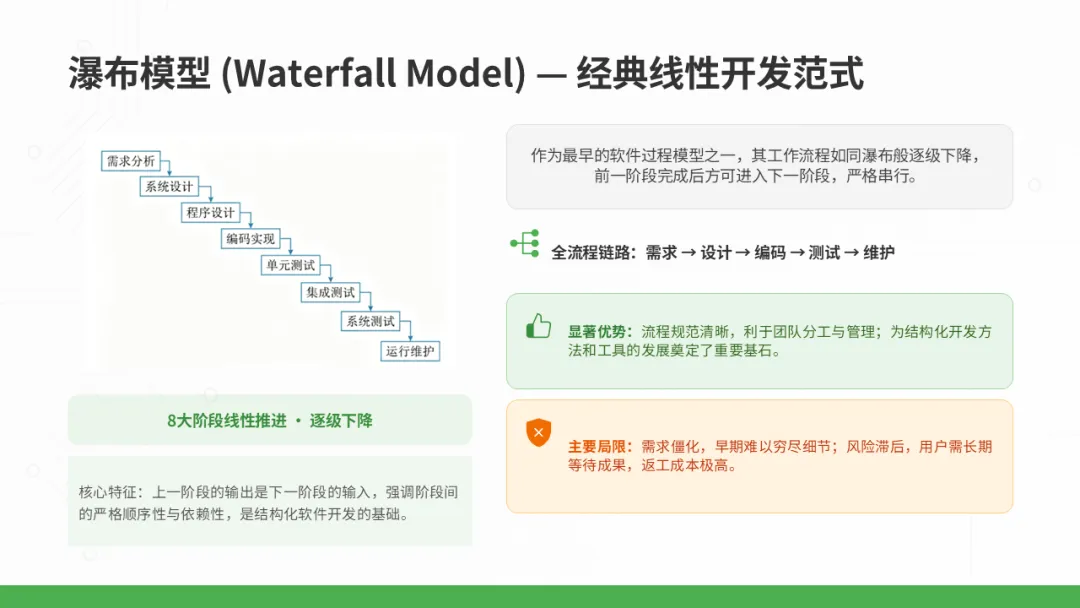 瀑布模型 (Waterfall Model) — 经典线性开发范式

需求分析
系统设计
程序设计
编码实现
单元测试
集成测试
系统测试
运行维护

8大阶段线性推进 • 逐级下降

核心特征：上一阶段的输出是下一阶段的输入，强调阶段间的严格顺序性与依赖性，是结构化软件开发的基础。

作为最早的软件过程模型之一，其工作流程如同瀑布般逐级下降，前一阶段完成后方可进入下一阶段，严格串行。

全流程链路：需求 → 设计 → 编码 → 测试 → 维护

显著优势：流程规范清晰，利于团队分工与管理；为结构化开发方法和工具的发展奠定了重要基石。

主要局限：需求僵化，早期难以穷尽细节；风险滞后，用户需长期等待成果，返工成本极高。